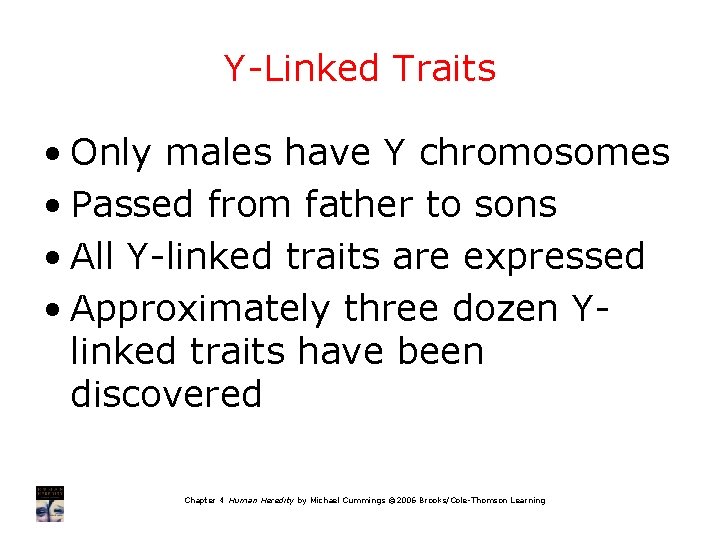 Y-Linked Traits

• Only males have Y chromosomes
• Passed from father to sons
• All Y-linked traits are expressed
• Approximately three dozen Y-linked traits have been discovered

Chapter 4 Human Heredity by Michael Cummings ©2006 Brooks/Cole-Thomson Learning